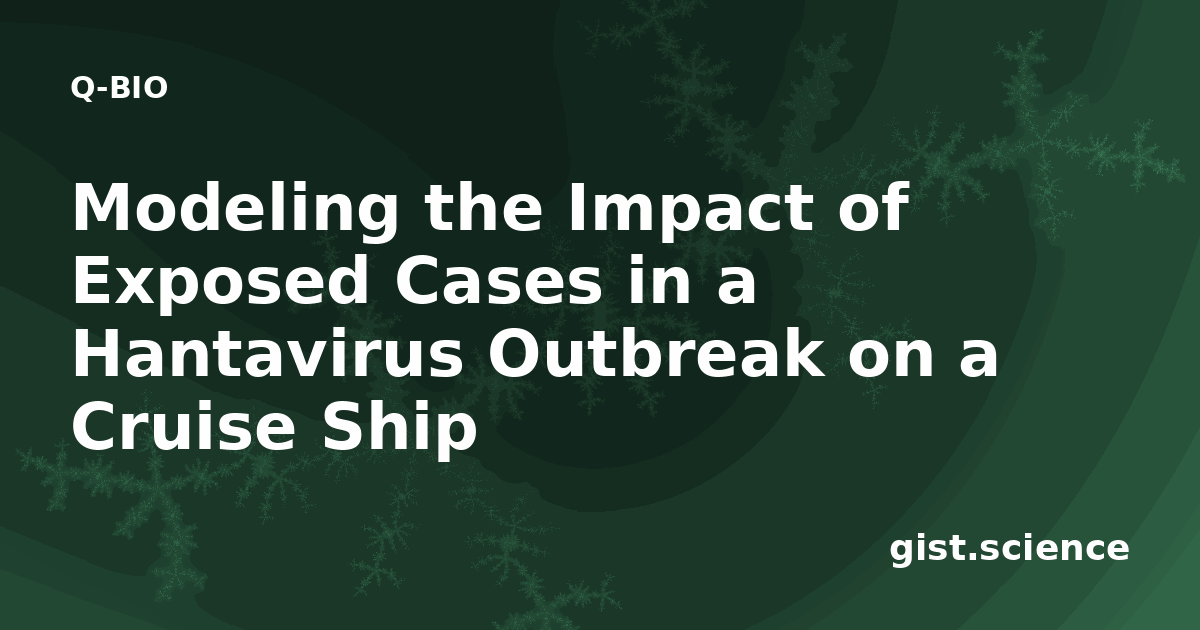 Q-BIO

Modeling the Impact of Exposed Cases in a Hantavirus Outbreak on a Cruise Ship

gist.science